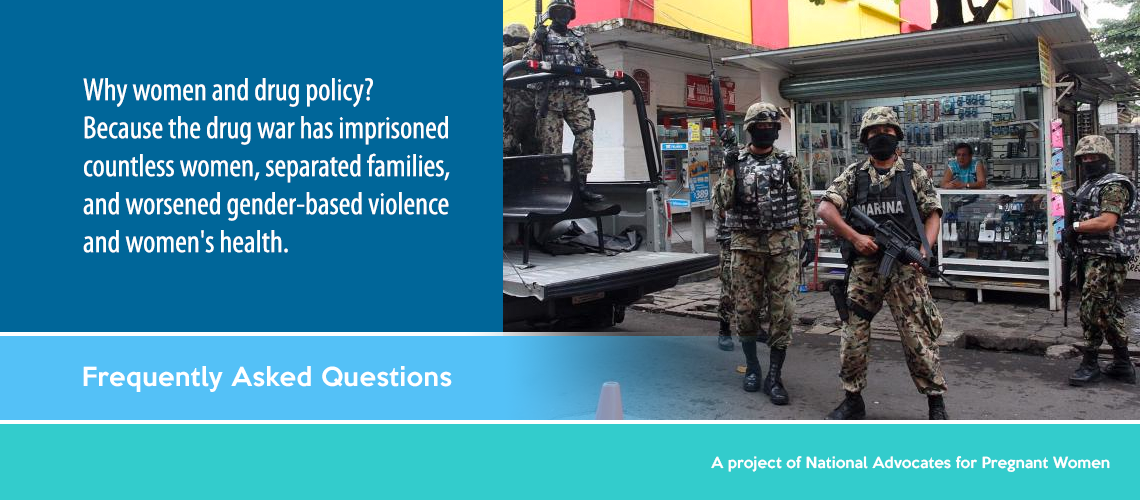 Why women and drug policy? Because the drug war has imprisoned countless women, separated families, and worsened gender-based violence and women's health.

MARINA

Frequently Asked Questions

A project of National Advocates for Pregnant Women